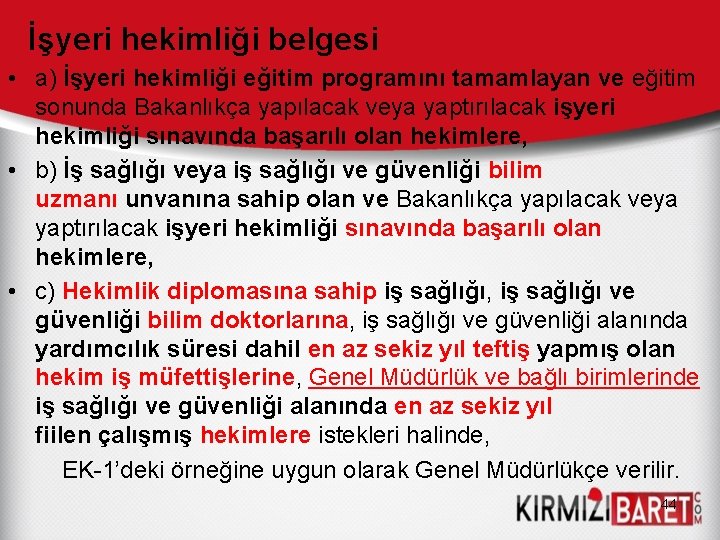 İşyeri hekimliği belgesi

• a) İşyeri hekimliği eğitim programını tamamlayan ve eğitim sonunda Bakanlıkça yapılacak veya yaptırılacak işyeri hekimliği sınavında başarılı olan hekimlere,

• b) İş sağlığı veya iş sağlığı ve güvenliği bilim uzmanı unvanına sahip olan ve Bakanlıkça yapılacak veya yaptırılacak işyeri hekimliği sınavında başarılı olan hekimlere,

• c) Hekimlik diplomasına sahip iş sağlığı, iş sağlığı ve güvenliği bilim doktorlarına, iş sağlığı ve güvenliği alanında yardımcılık süresi dahil en az sekiz yıl teftiş yapmış olan hekim iş müfettişlerine, Genel Müdürlük ve bağlı birimlerinde iş sağlığı ve güvenliği alanında en az sekiz yıl fiilen çalışmış hekimlere istekleri halinde,

EK-1'deki örneğine uygun olarak Genel Müdürlükçe verilir.

44

KIRMIZI BARET COM